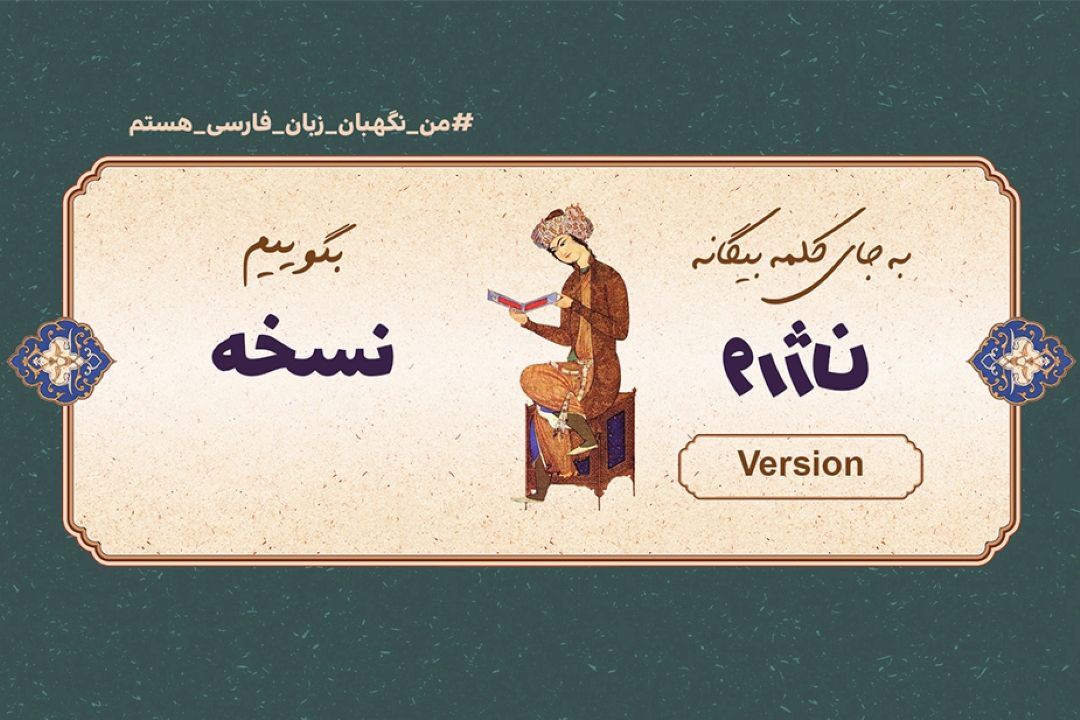 #من_نگهبان_زبان_فارسی_هستم

به جای کلمه بیگانه

ورژن

Version

بگوییم

نسخه